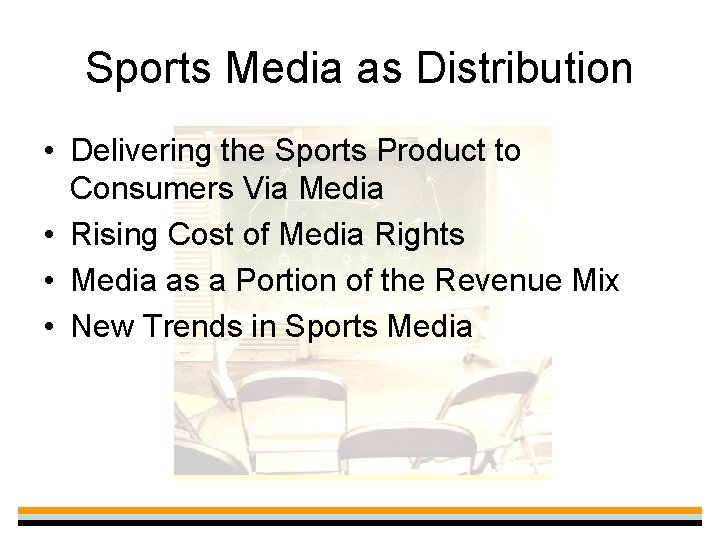 Sports Media as Distribution

• Delivering the Sports Product to Consumers Via Media
• Rising Cost of Media Rights
• Media as a Portion of the Revenue Mix
• New Trends in Sports Media